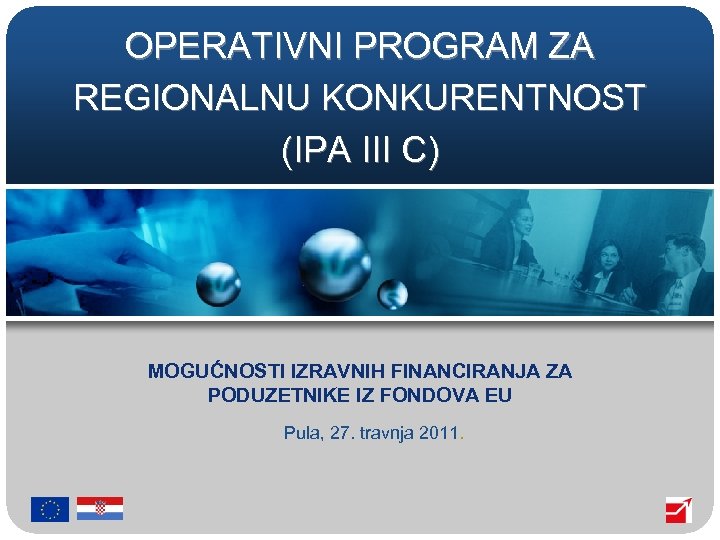 OPERATIVNI PROGRAM ZA REGIONALNU KONKURENTNOST (IPA III C)

MOGUĆNOSTI IZRAVNIH FINANCIRANJA ZA PODUZETNIKE IZ FONDOVA EU

Pula, 27. travnja 2011.